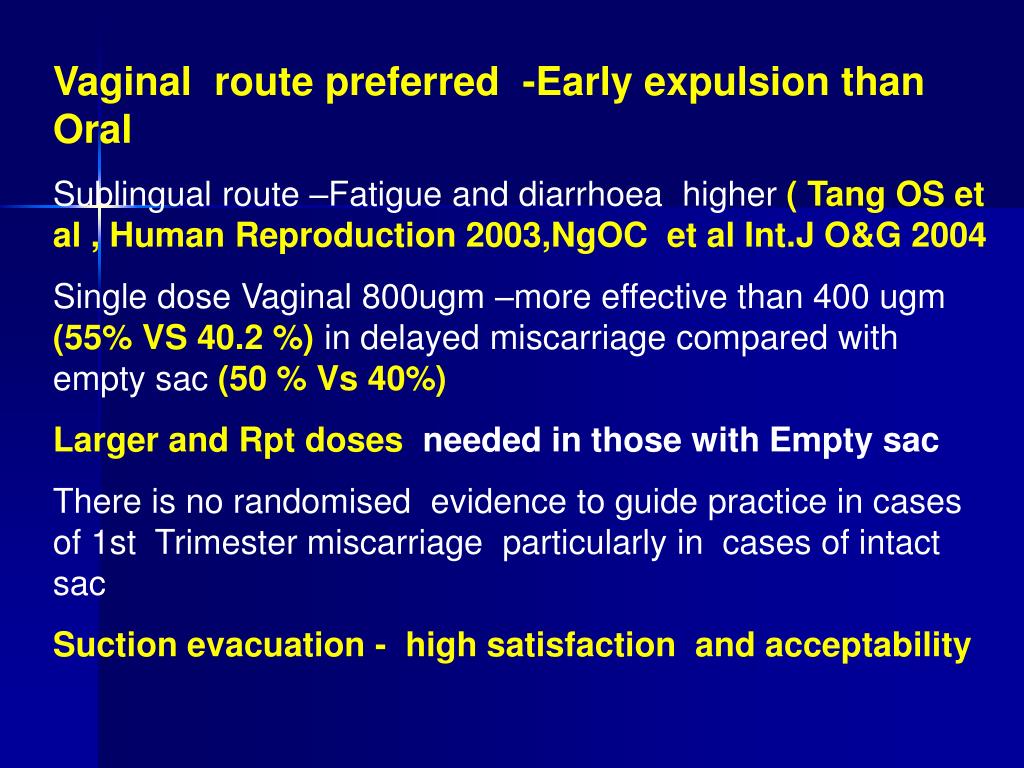 Vaginal route preferred -Early expulsion than Oral

Sublingual route –Fatigue and diarrhoea higher ( Tang OS et al , Human Reproduction 2003,NgOC et al Int.J O&G 2004

Single dose Vaginal 800ugm –more effective than 400 ugm (55% VS 40.2 %) in delayed miscarriage compared with empty sac (50 % Vs 40%)

Larger and Rpt doses needed in those with Empty sac

There is no randomised evidence to guide practice in cases of 1st Trimester miscarriage particularly in cases of intact sac

Suction evacuation - high satisfaction and acceptability